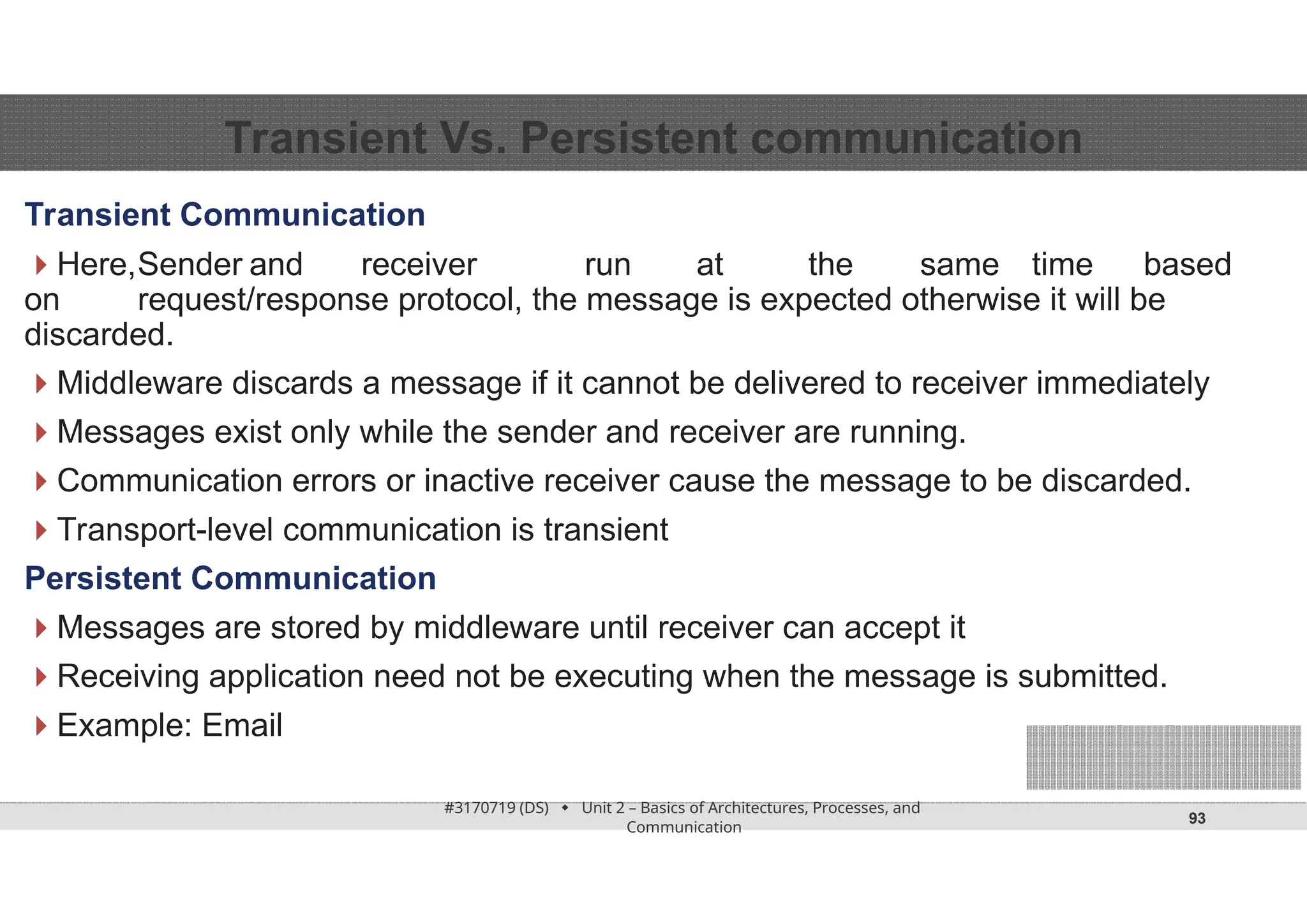 Transient Vs. Persistent communication

Transient Communication

Here, Sender and receiver run at the same time based on request/response protocol, the message is expected otherwise it will be discarded.

Middleware discards a message if it cannot be delivered to receiver immediately

Messages exist only while the sender and receiver are running.

Communication errors or inactive receiver cause the message to be discarded.

Transport-level communication is transient

Persistent Communication

Messages are stored by middleware until receiver can accept it

Receiving application need not be executing when the message is submitted.

Example: Email

#3170719 (DS) ◆ Unit 2 – Basics of Architectures, Processes, and Communication

93